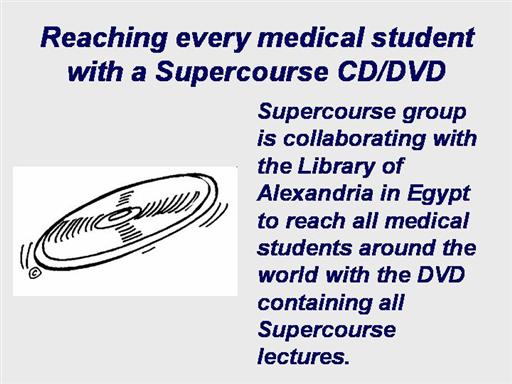 Reaching every medical student with a Supercourse CD/DVD

©

Supercourse group is collaborating with the Library of Alexandria in Egypt to reach all medical students around the world with the DVD containing all Supercourse lectures.